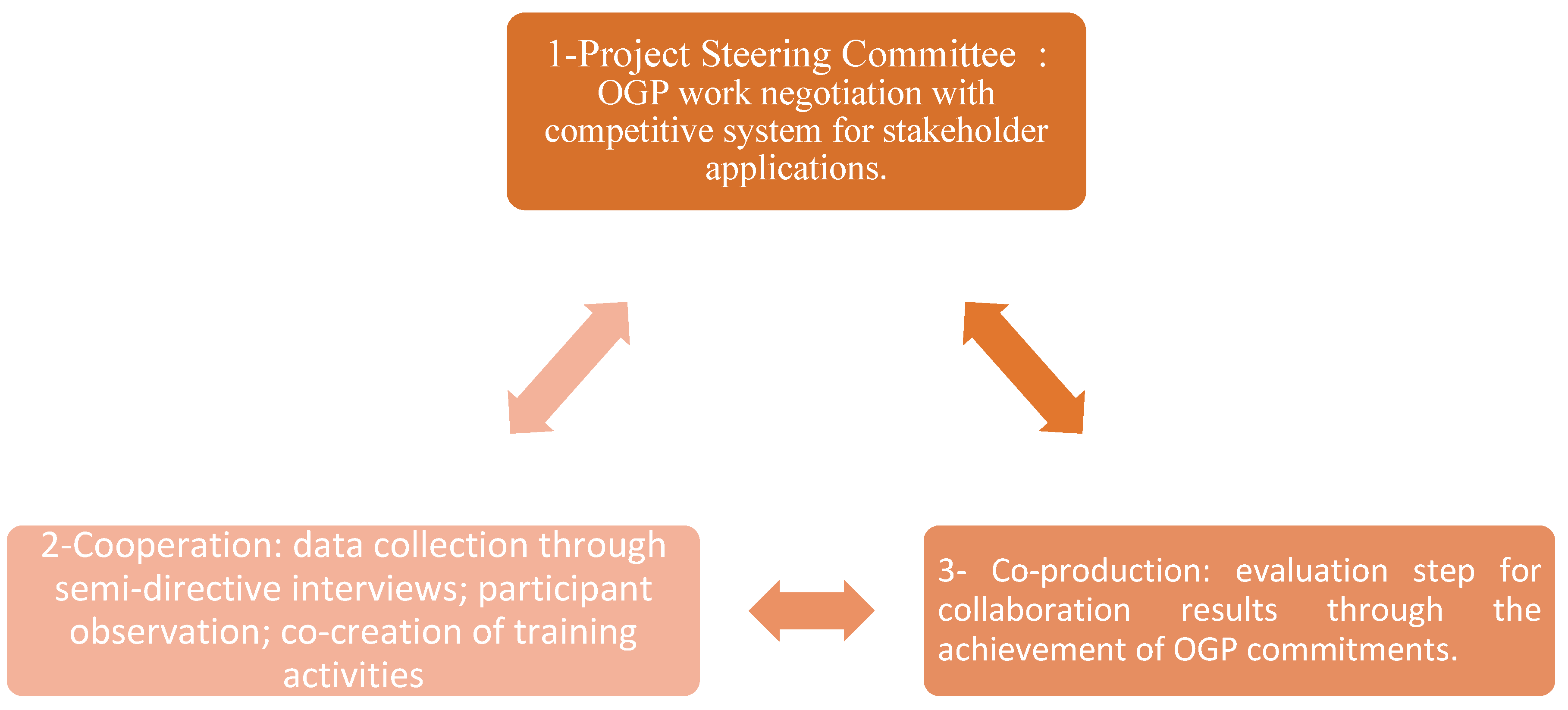 1-Project Steering Committee : OGP work negotiation with competitive system for stakeholder applications.

2-Cooperation: data collection through semi-directive interviews; participant observation; co-creation of training activities

3- Co-production: evaluation step for collaboration results through the achievement of OGP commitments.